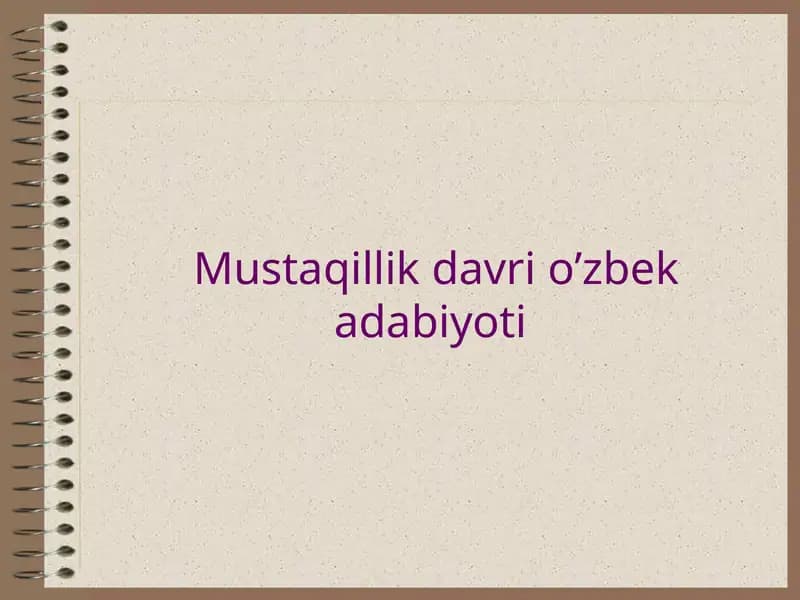 Mustaqillik davri o’zbek adabiyoti